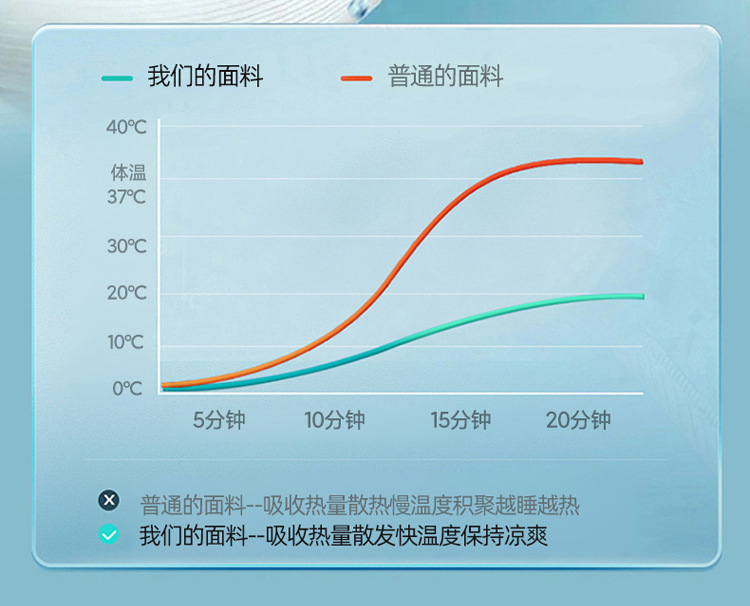 我们的面料　普通的面料

40℃
体温
37℃
30℃
20℃
10℃
0℃

5分钟　10分钟　15分钟　20分钟

普通的面料--吸收热量散热慢温度积聚越睡越热
我们的面料--吸收热量散发快温度保持凉爽